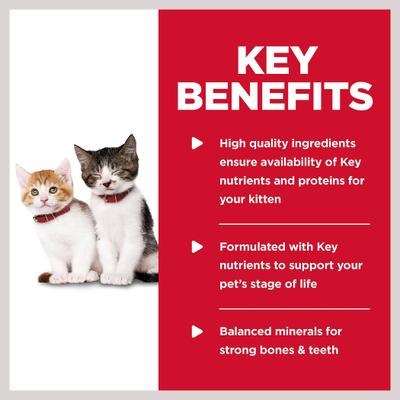 KEY BENEFITS

High quality ingredients ensure availability of Key nutrients and proteins for your kitten

Formulated with Key nutrients to support your pet's stage of life

Balanced minerals for strong bones & teeth